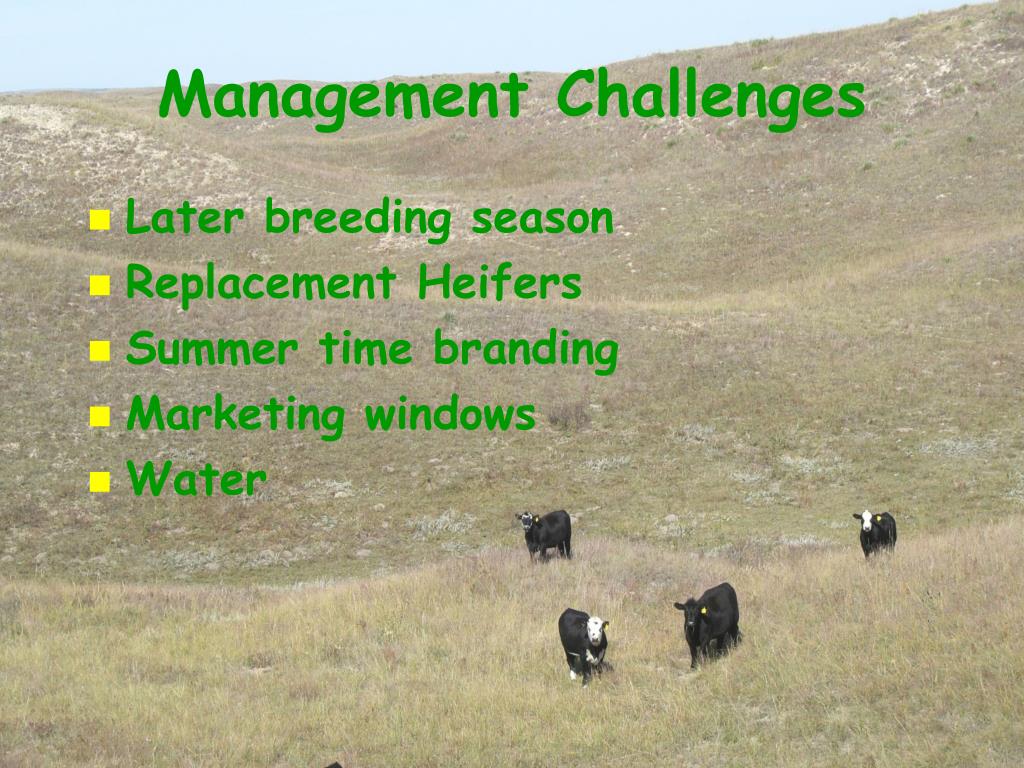 Management Challenges

- Later breeding season
- Replacement Heifers
- Summer time branding
- Marketing windows
- Water